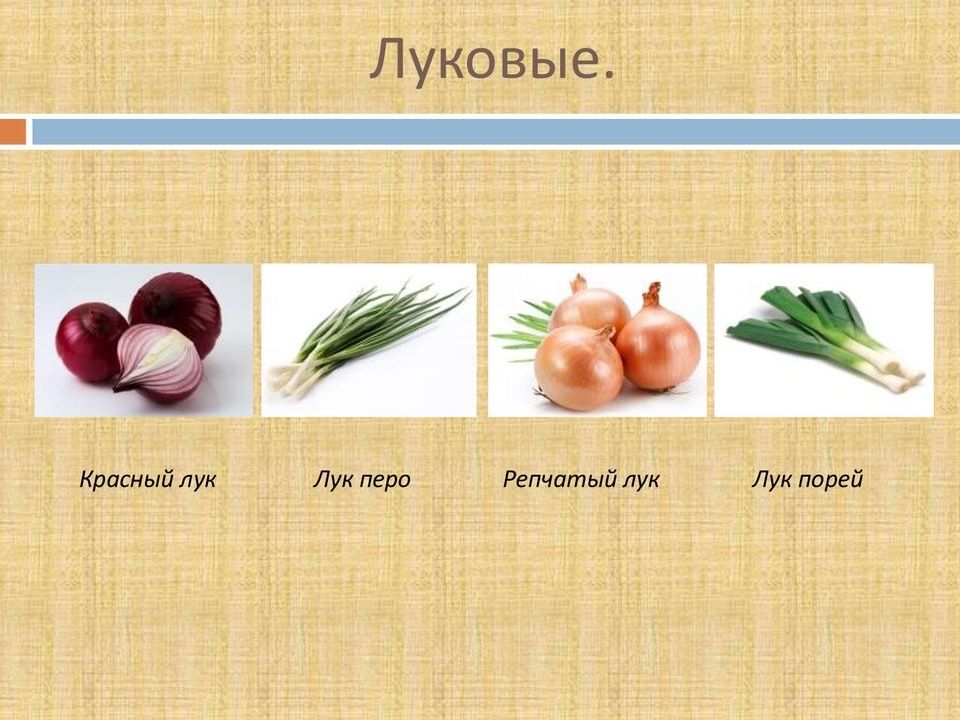 Луковые.

Красный лук

Лук перо

Репчатый лук

Лук порей